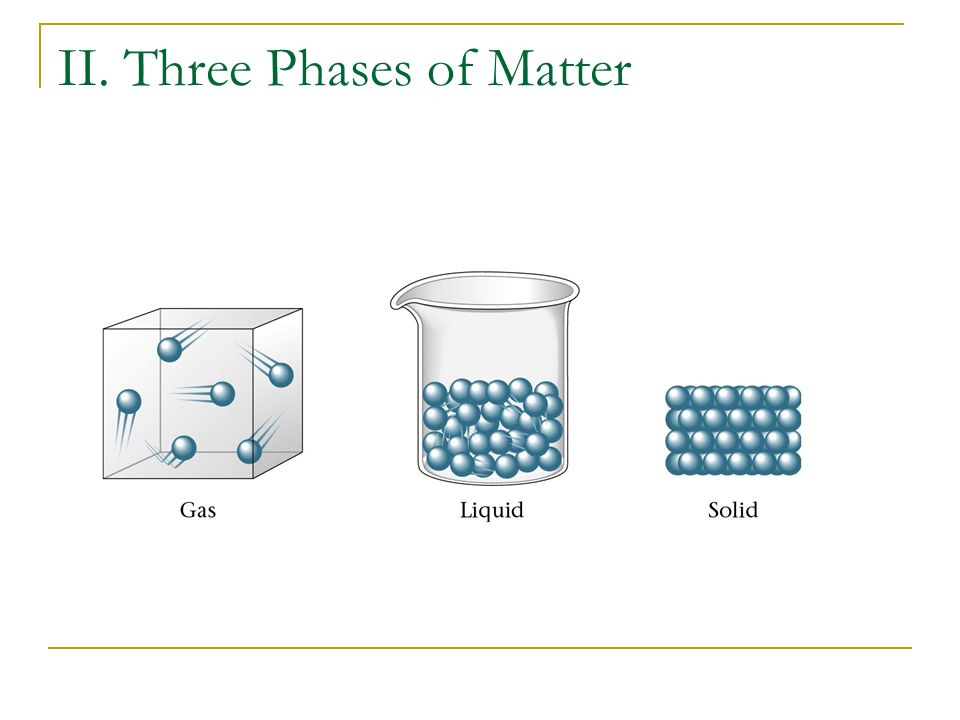 II. Three Phases of Matter

Gas

Liquid

Solid